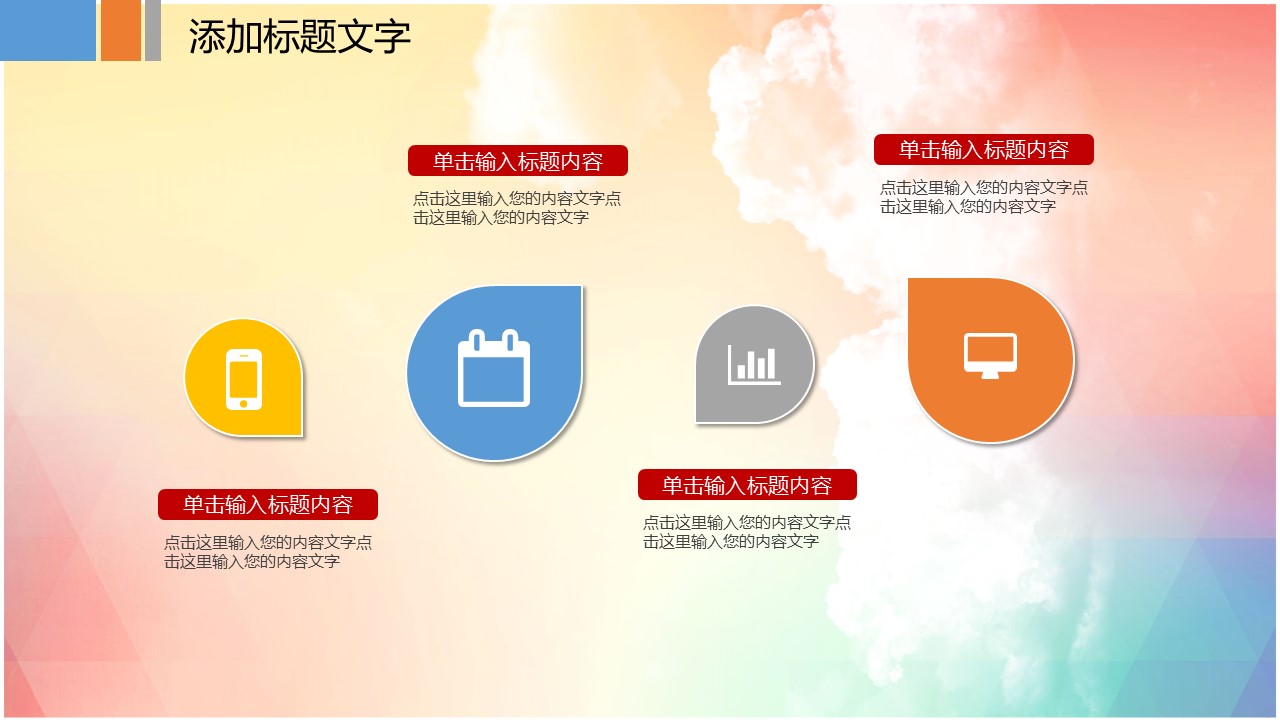 添加标题文字

单击输入标题内容

点击这里输入您的内容文字点击这里输入您的内容文字

单击输入标题内容

点击这里输入您的内容文字点击这里输入您的内容文字

单击输入标题内容

点击这里输入您的内容文字点击这里输入您的内容文字

单击输入标题内容

点击这里输入您的内容文字点击这里输入您的内容文字